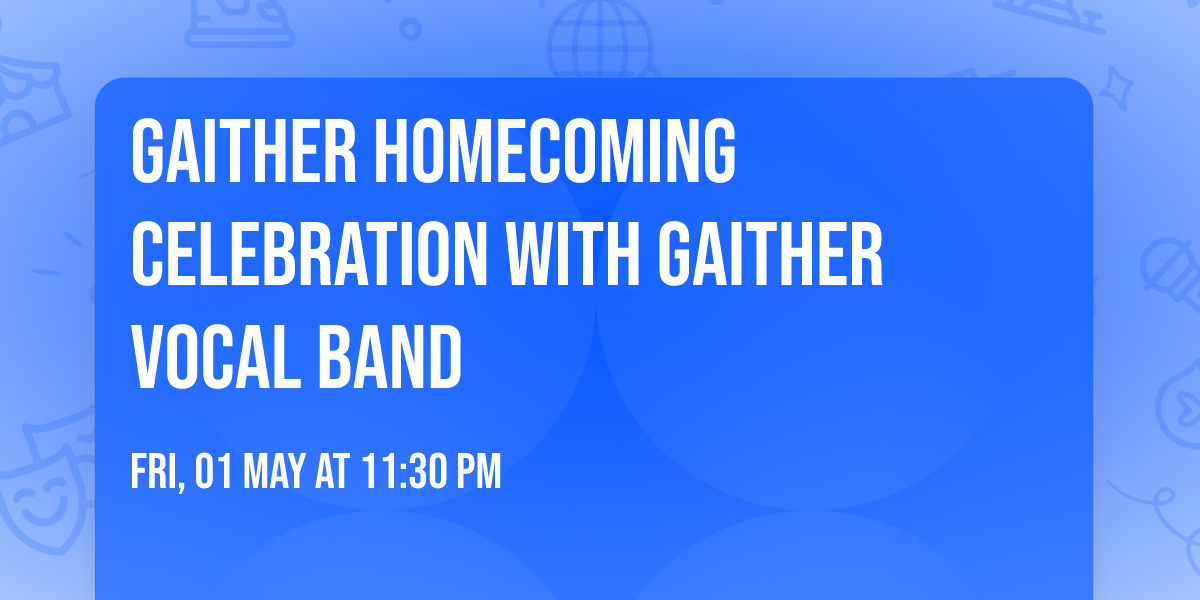 GAITHER HOMECOMING CELEBRATION WITH GAITHER VOCAL BAND

FRI, 01 MAY AT 11:30 PM